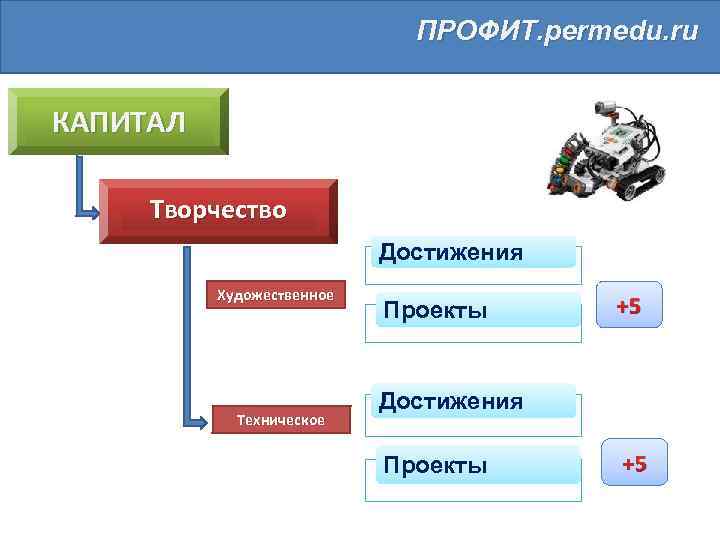 ПРОФИТ.permedu.ru

КАПИТАЛ

Творчество

Художественное

Достижения

Проекты

+5

Техническое

Достижения

Проекты

+5